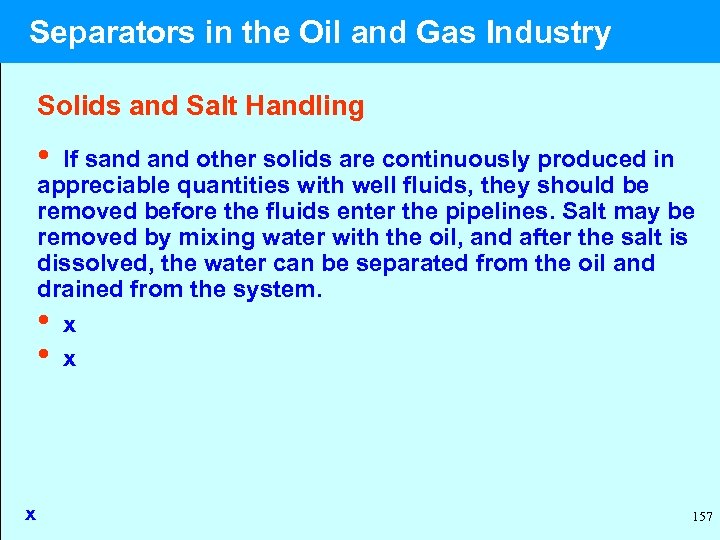 Separators in the Oil and Gas Industry

Solids and Salt Handling

• If sand and other solids are continuously produced in appreciable quantities with well fluids, they should be removed before the fluids enter the pipelines. Salt may be removed by mixing water with the oil, and after the salt is dissolved, the water can be separated from the oil and drained from the system.

• x

• x

x

157